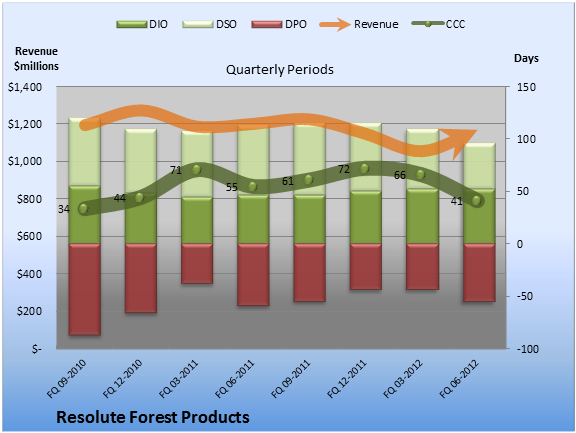 DIO DSO DPO Revenue CCC

Revenue $millions

Quarterly Periods

Days

$1,400
$1,200
$1,000
$800
$600
$400
$200
$-

150
100
50
0
-50
-100

34
44
71
55
61
72
66
41

FQ 09-2010
FQ 12-2010
FQ 03-2011
FQ 06-2011
FQ 09-2011
FQ 12-2011
FQ 03-2012
FQ 06-2012

Resolute Forest Products